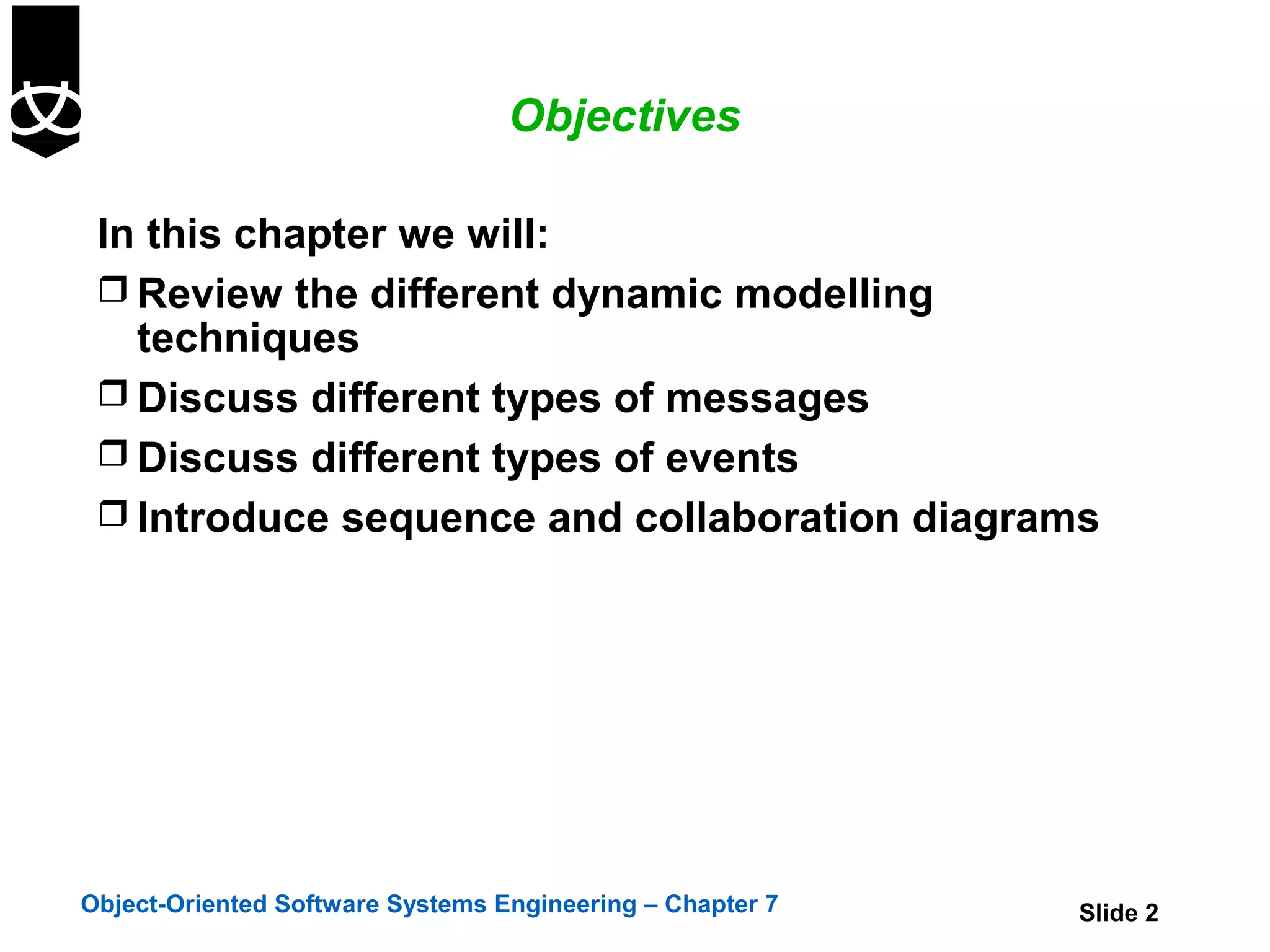 Objectives

In this chapter we will:

❒ Review the different dynamic modelling techniques

❒ Discuss different types of messages

❒ Discuss different types of events

❒ Introduce sequence and collaboration diagrams

Object-Oriented Software Systems Engineering – Chapter 7

Slide 2